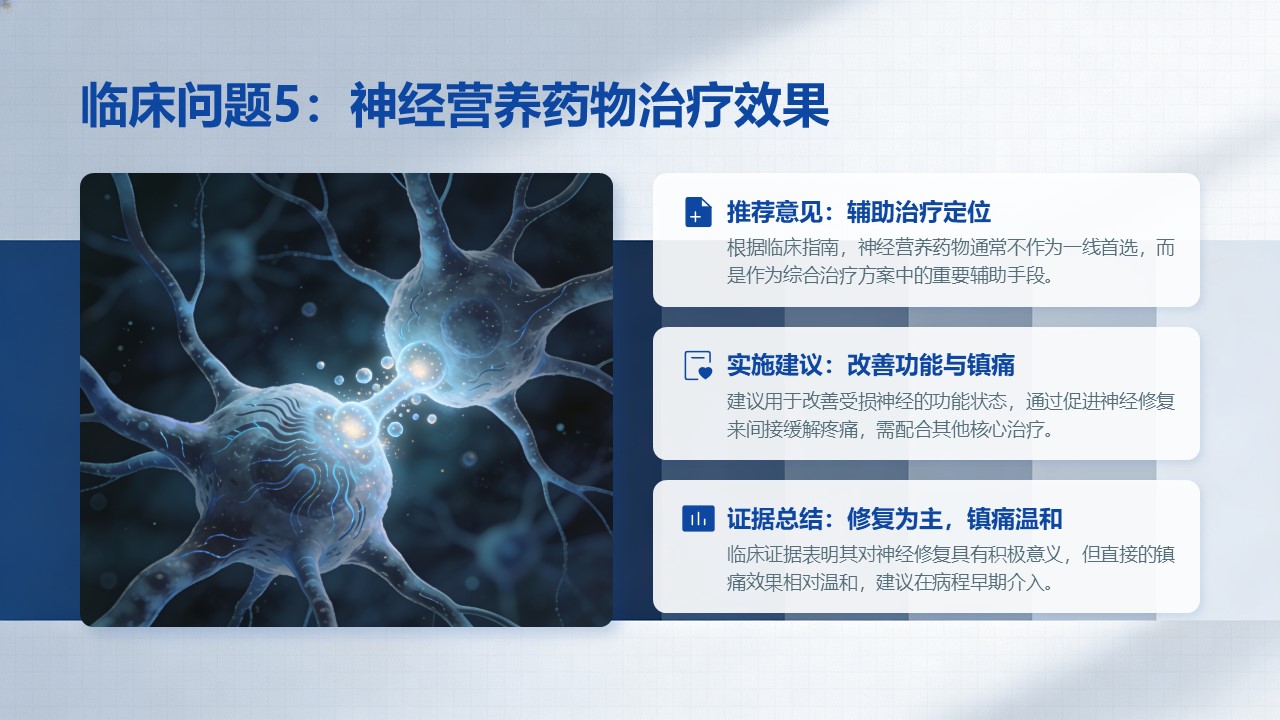 临床问题5：神经营养药物治疗效果

推荐意见：辅助治疗定位
根据临床指南，神经营养药物通常不作为一线首选，而是作为综合治疗方案中的重要辅助手段。

实施建议：改善功能与镇痛
建议用于改善受损神经的功能状态，通过促进神经修复来间接缓解疼痛，需配合其他核心治疗。

证据总结：修复为主，镇痛温和
临床证据表明其对神经修复具有积极意义，但直接的镇痛效果相对温和，建议在病程早期介入。